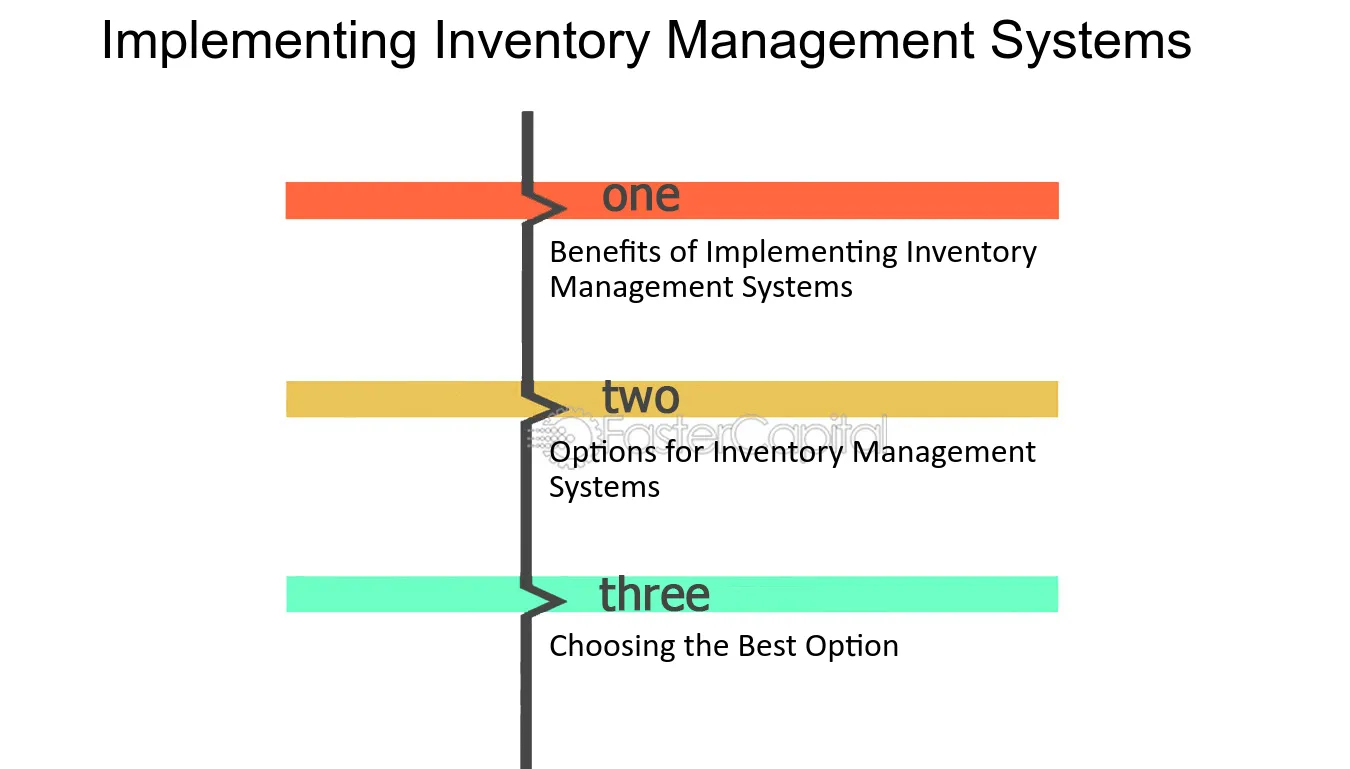 Implementing Inventory Management Systems

one

Benefits of Implementing Inventory Management Systems

two

Options for Inventory Management Systems

three

Choosing the Best Option

FasterCapital